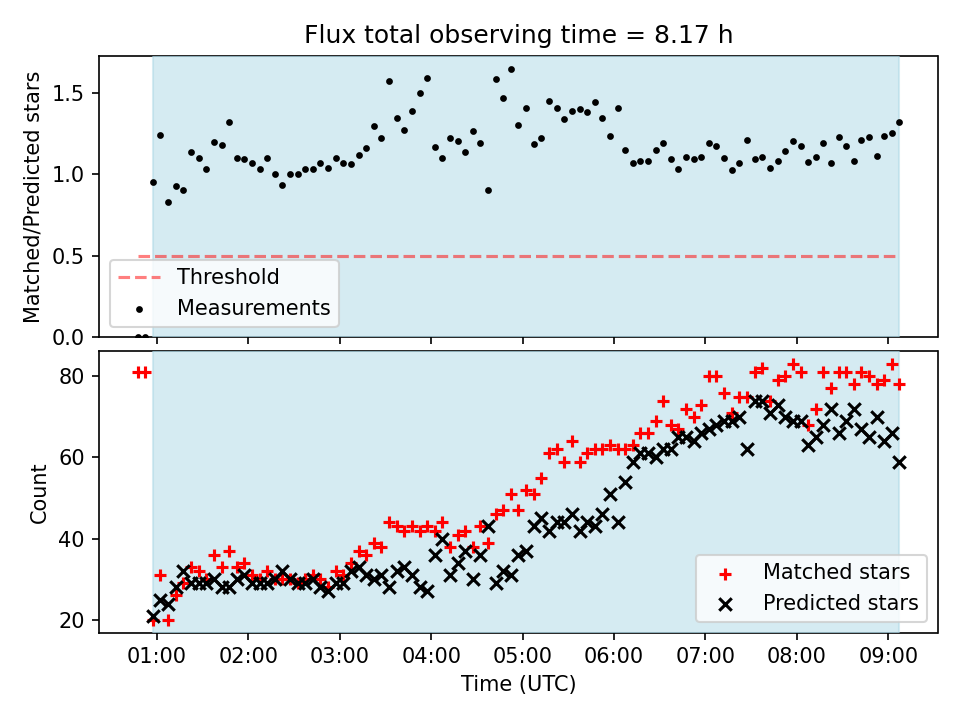 Flux total observing time = 8.17 h

Matched/Predicted stars

1.5
1.0
0.5
0.0

Threshold
Measurements

Count

80
60
40
20

Matched stars
Predicted stars

01:00 02:00 03:00 04:00 05:00 06:00 07:00 08:00 09:00

Time (UTC)